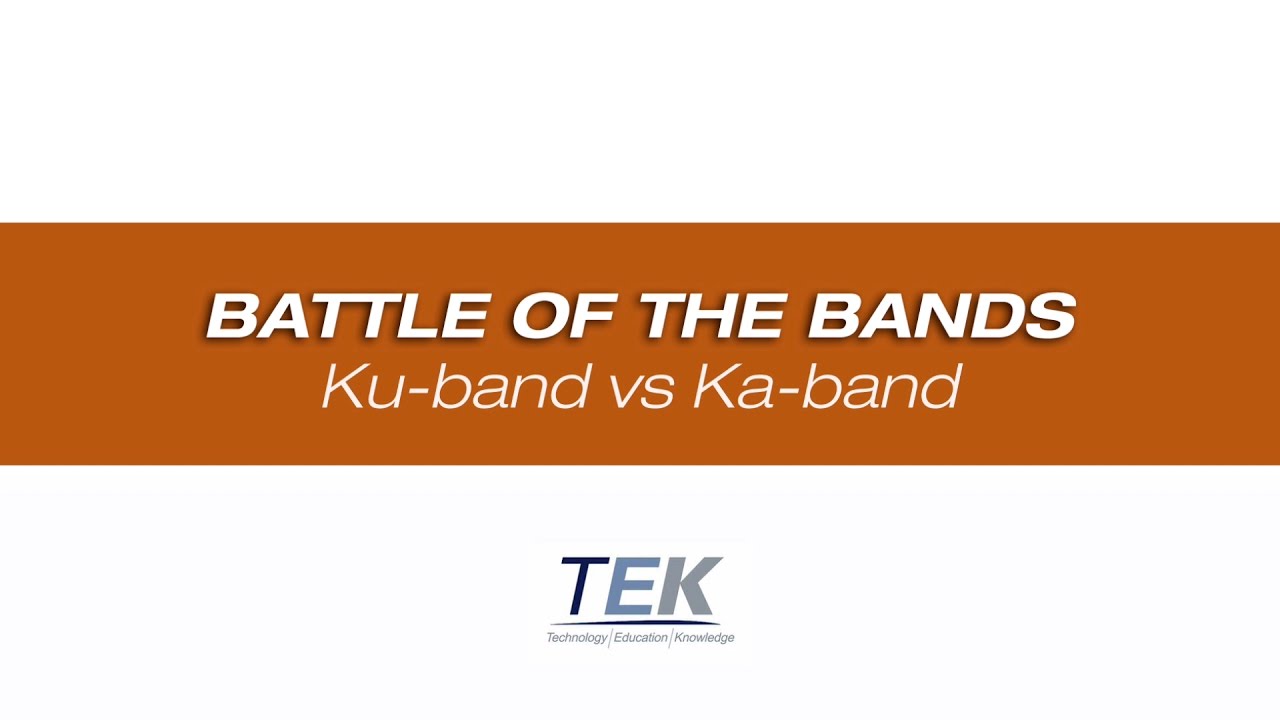 BATTLE OF THE BANDS
Ku-band vs Ka-band

TEK
Technology | Education | Knowledge